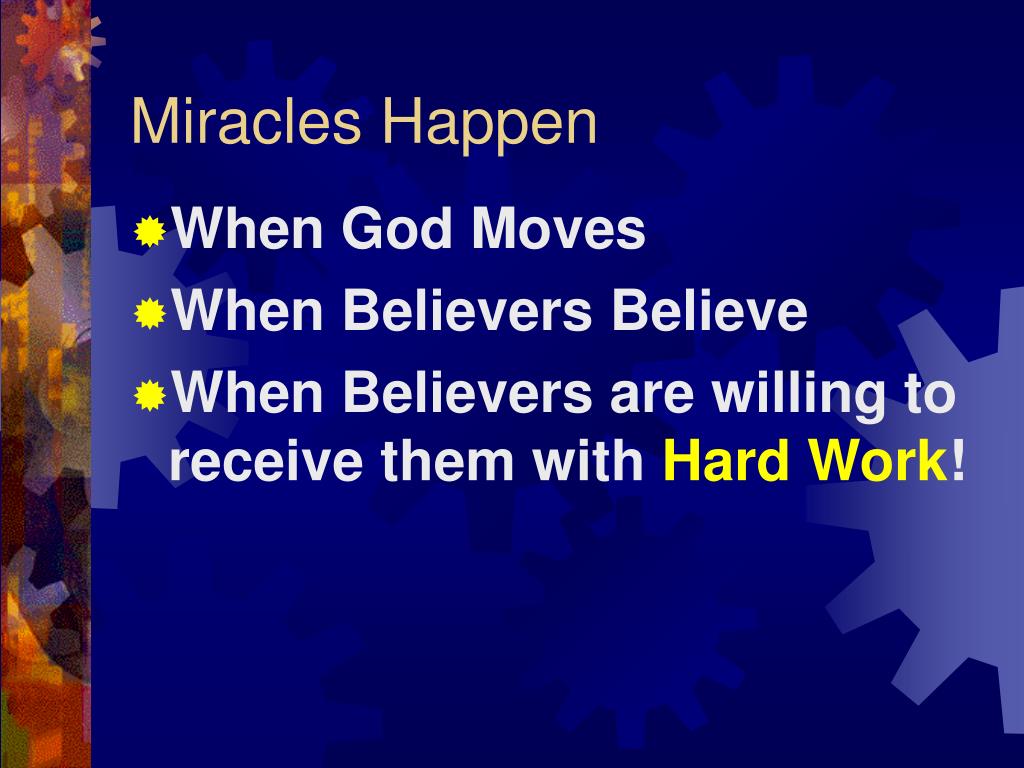 Miracles Happen

When God Moves

When Believers Believe

When Believers are willing to receive them with Hard Work!